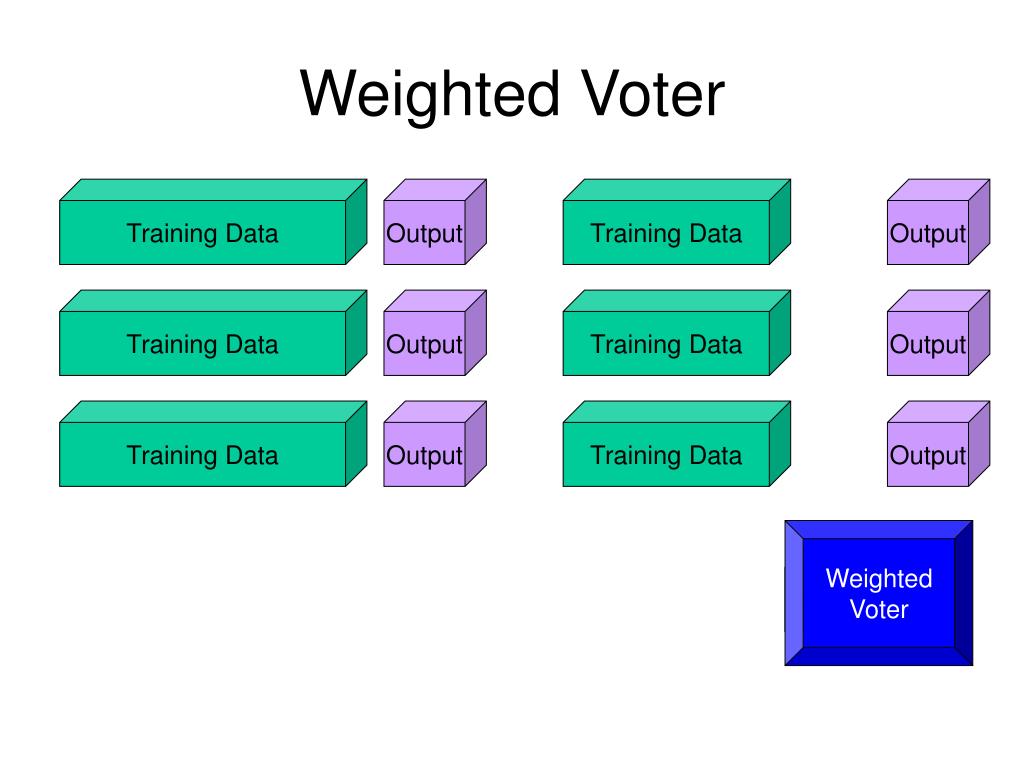 Weighted Voter

Training Data

Output

Training Data

Output

Training Data

Output

Training Data

Output

Training Data

Output

Training Data

Output

Weighted Voter